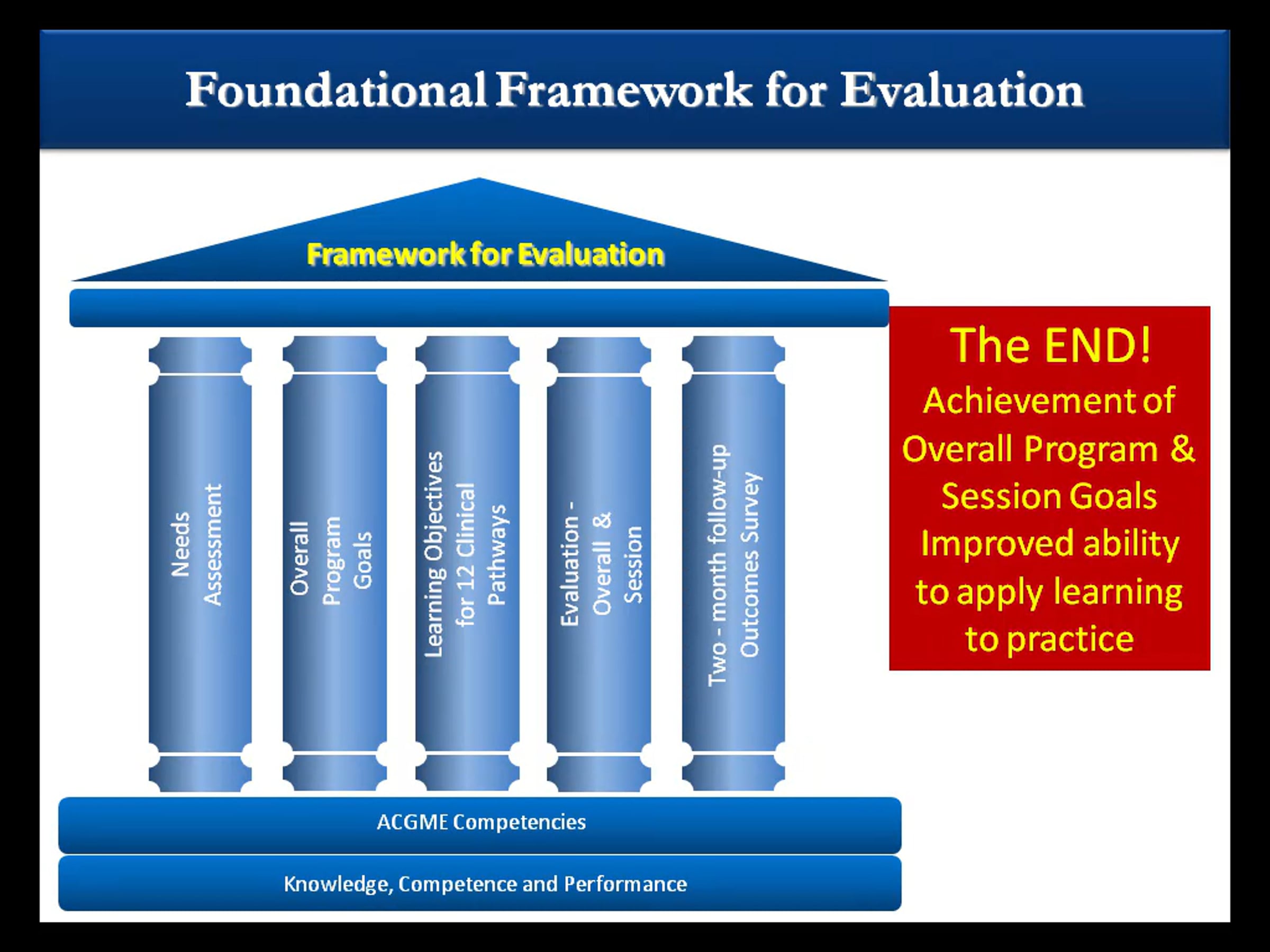 Foundational Framework for Evaluation

Framework for Evaluation

Needs Assessment

Overall Program Goals

Learning Objectives for 12 Clinical Pathways

Evaluation - Overall & Session

Two - month follow-up Outcomes Survey

ACGME Competencies

Knowledge, Competence and Performance

The END!
Achievement of Overall Program & Session Goals
Improved ability to apply learning to practice